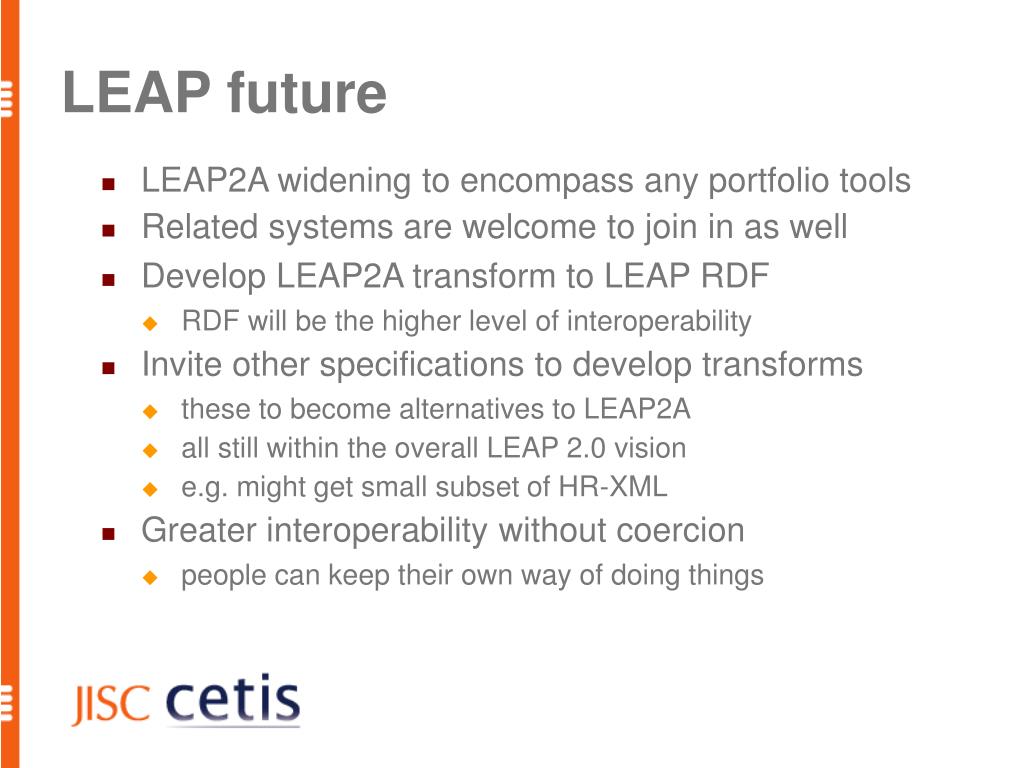 LEAP future

- LEAP2A widening to encompass any portfolio tools
- Related systems are welcome to join in as well
- Develop LEAP2A transform to LEAP RDF
  - RDF will be the higher level of interoperability
- Invite other specifications to develop transforms
  - these to become alternatives to LEAP2A
  - all still within the overall LEAP 2.0 vision
  - e.g. might get small subset of HR-XML
- Greater interoperability without coercion
  - people can keep their own way of doing things

JISC cetis